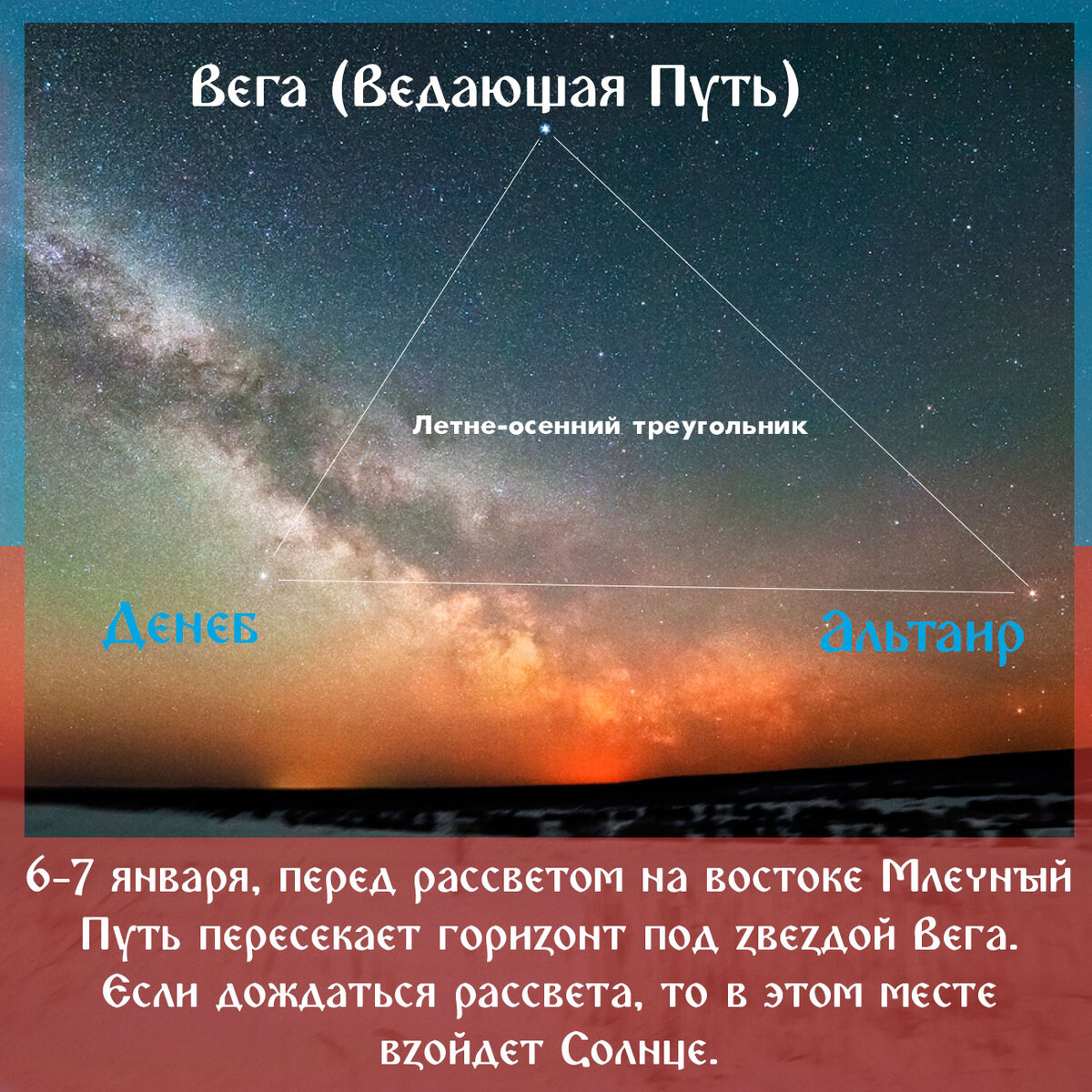 Вега (Ведающая Путь)

Летне-осенний треугольник

Денеб

Альтаир

6-7 января, перед рассветом на востоке Млечный Путь пересекает горизонт под звездой Вега. Если дождаться рассвета, то в этом месте взойдет Солнце.